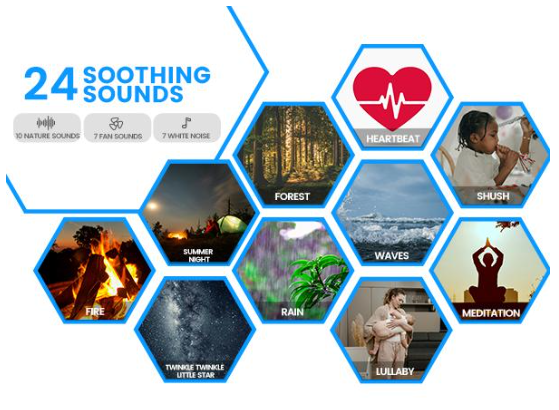 24 SOOTHING SOUNDS

10 NATURE SOUNDS

7 FAN SOUNDS

7 WHITE NOISE

HEARTBEAT

FOREST

SHUSH

SUMMER NIGHT

WAVES

FIRE

RAIN

MEDITATION

TWINKLE TWINKLE LITTLE STAR

LULLABY